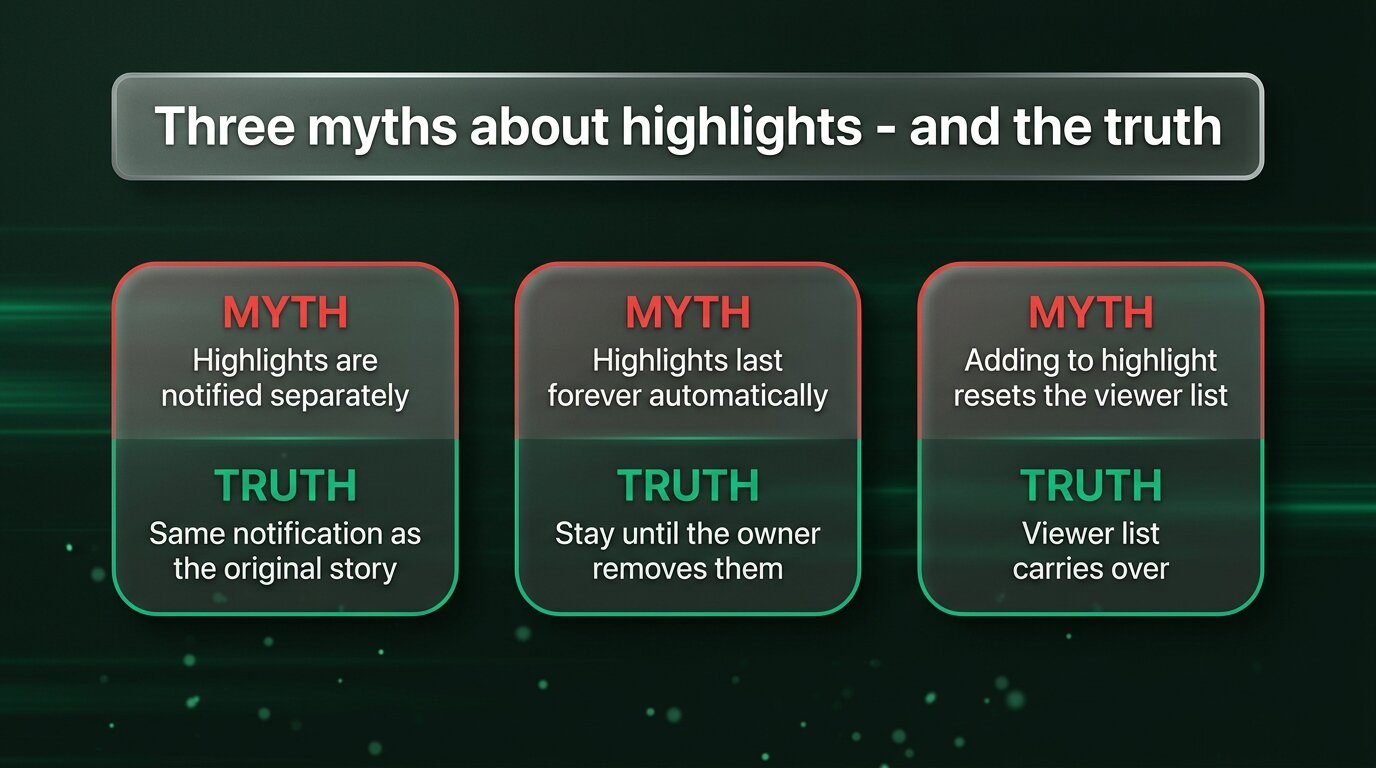 Three myths about highlights - and the truth

MYTH
Highlights are notified separately

TRUTH
Same notification as the original story

MYTH
Highlights last forever automatically

TRUTH
Stay until the owner removes them

MYTH
Adding to highlight resets the viewer list

TRUTH
Viewer list carries over